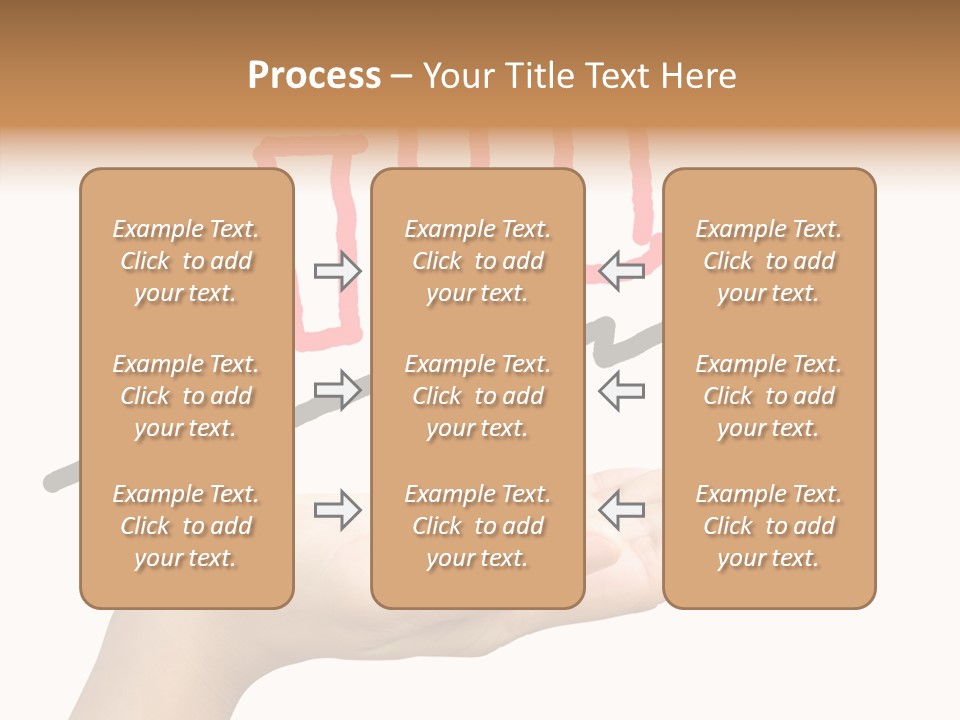 Process – Your Title Text Here

Example Text. Click to add your text.

Example Text. Click to add your text.

Example Text. Click to add your text.

Example Text. Click to add your text.

Example Text. Click to add your text.

Example Text. Click to add your text.

Example Text. Click to add your text.

Example Text. Click to add your text.

Example Text. Click to add your text.